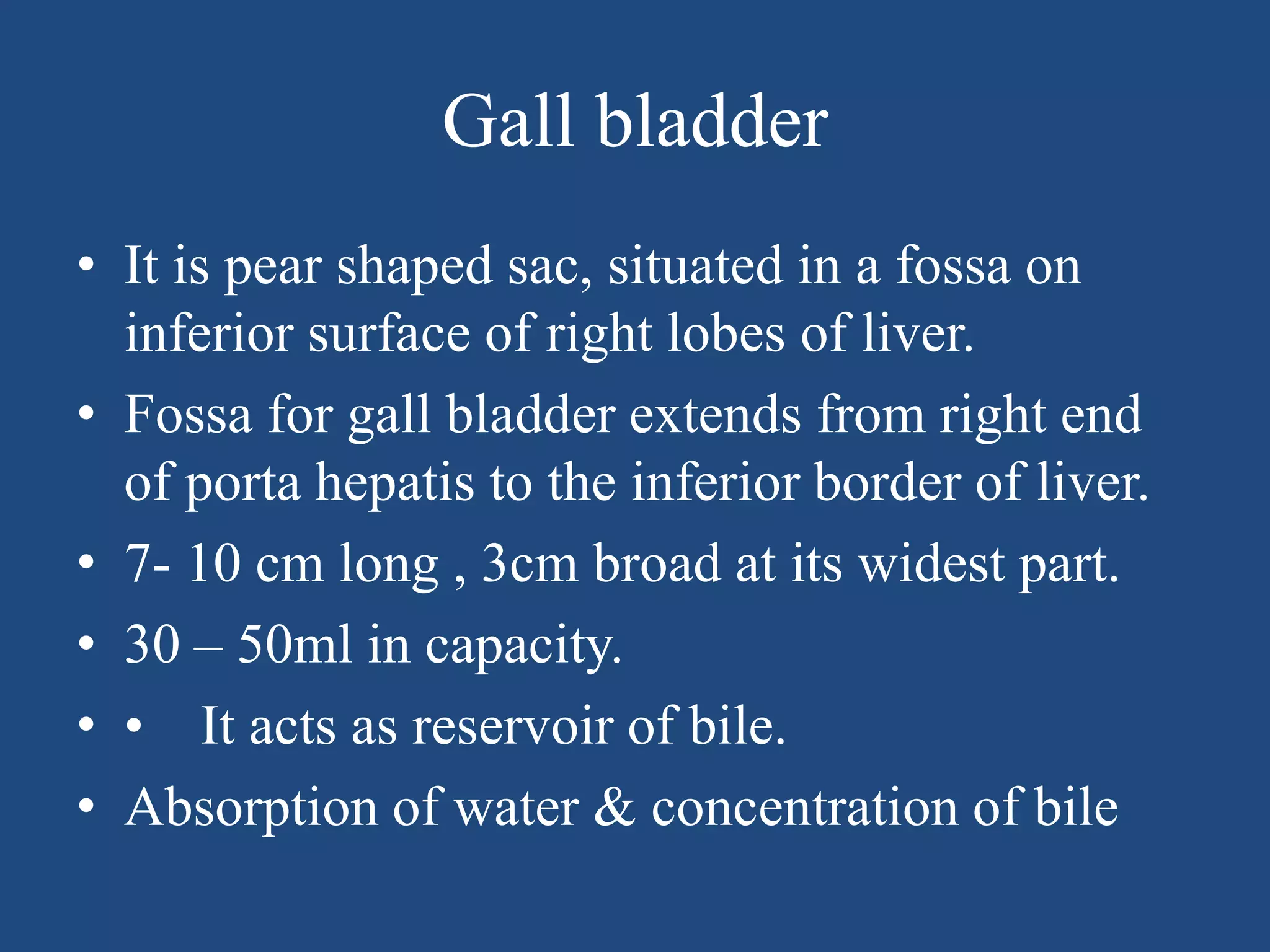 Gall bladder

• It is pear shaped sac, situated in a fossa on inferior surface of right lobes of liver.
• Fossa for gall bladder extends from right end of porta hepatis to the inferior border of liver.
• 7- 10 cm long , 3cm broad at its widest part.
• 30 – 50ml in capacity.
• • It acts as reservoir of bile.
• Absorption of water & concentration of bile